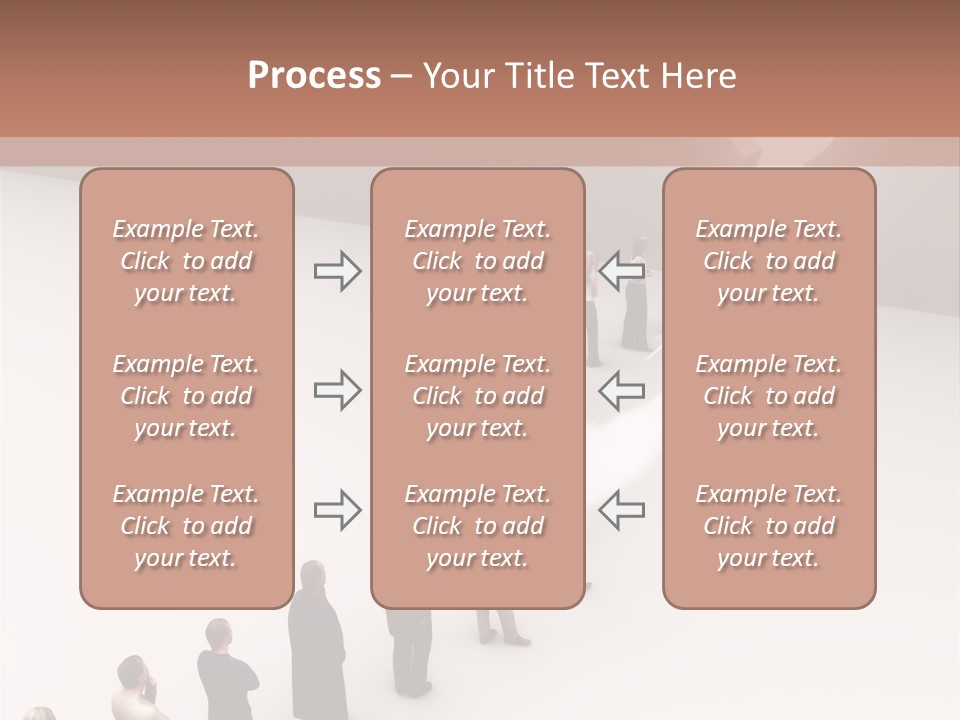 Process – Your Title Text Here

Example Text. Click to add your text.

Example Text. Click to add your text.

Example Text. Click to add your text.

Example Text. Click to add your text.

Example Text. Click to add your text.

Example Text. Click to add your text.

Example Text. Click to add your text.

Example Text. Click to add your text.

Example Text. Click to add your text.